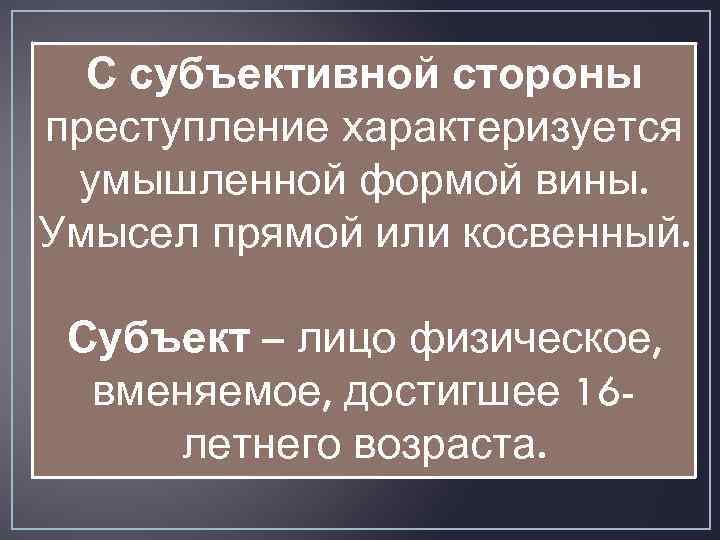 С субъективной стороны преступление характеризуется умышленной формой вины. Умысел прямой или косвенный.

Субъект – лицо физическое, вменяемое, достигшее 16-летнего возраста.